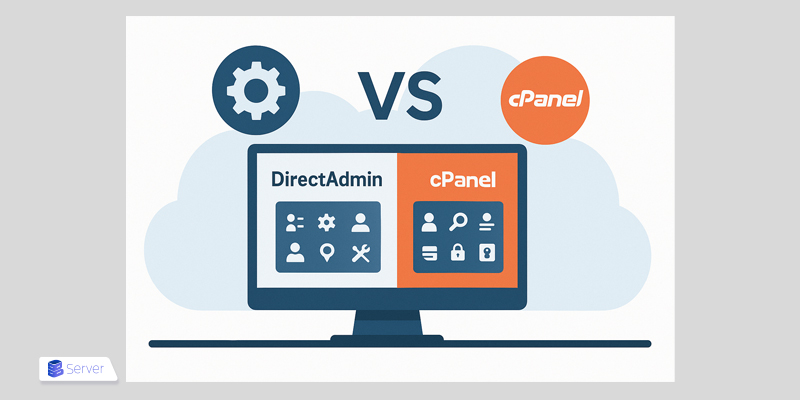 VS

cPanel

DirectAdmin

cPanel

Server